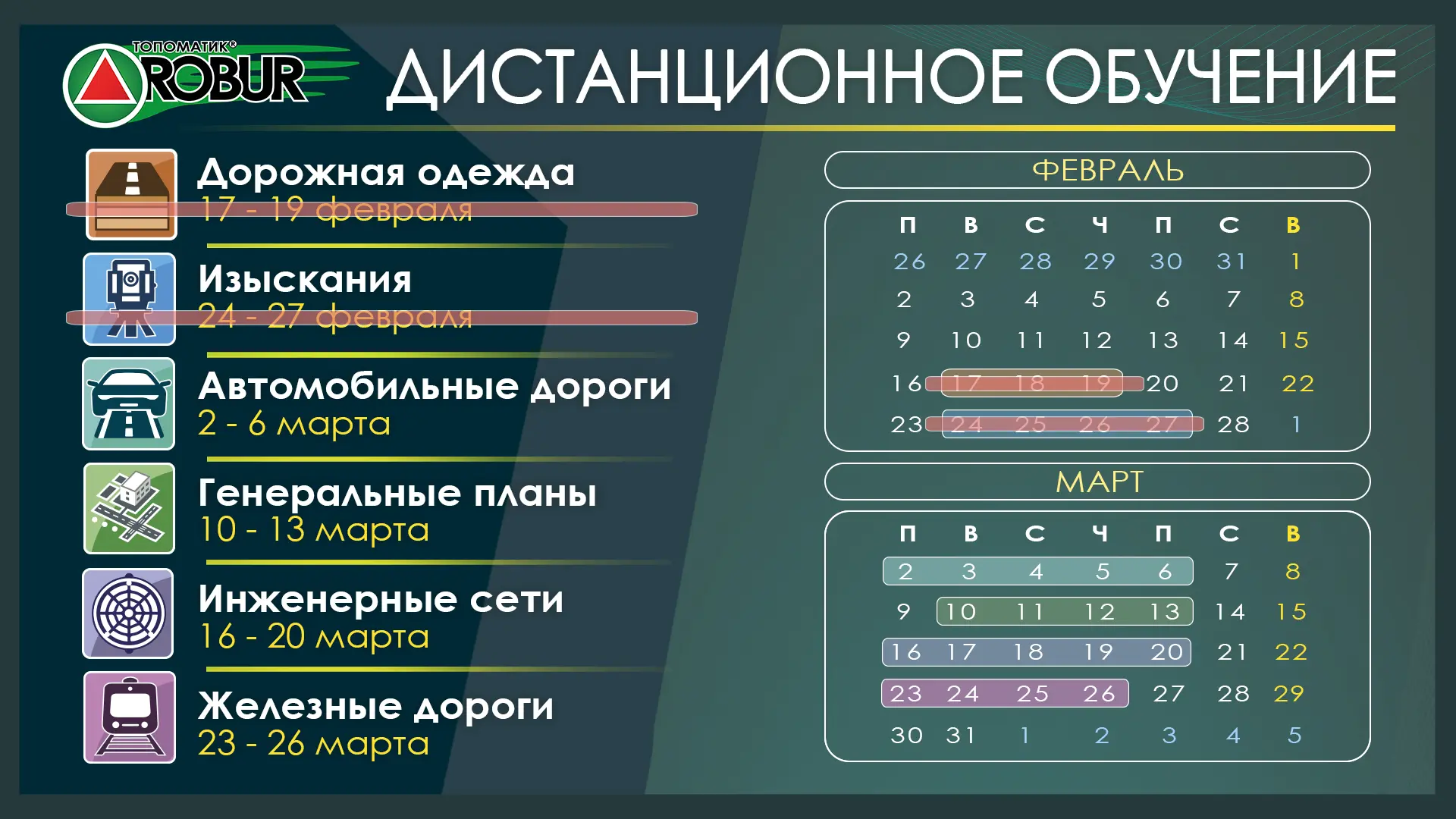 ТОПОМАТИК® ROBUR

ДИСТАНЦИОННОЕ ОБУЧЕНИЕ

Дорожная одежда
17 - 19 февраля

Изыскания
24 - 27 февраля

Автомобильные дороги
2 - 6 марта

Генеральные планы
10 - 13 марта

Инженерные сети
16 - 20 марта

Железные дороги
23 - 26 марта

ФЕВРАЛЬ

| П | В | С | Ч | П | С | В |
|---|---|---|---|---|---|---|
| 26 | 27 | 28 | 29 | 30 | 31 | 1 |
| 2 | 3 | 4 | 5 | 6 | 7 | 8 |
| 9 | 10 | 11 | 12 | 13 | 14 | 15 |
| 16 | 17 | 18 | 19 | 20 | 21 | 22 |
| 23 | 24 | 25 | 26 | 27 | 28 | 1 |

МАРТ

| П | В | С | Ч | П | С | В |
|---|---|---|---|---|---|---|
| 2 | 3 | 4 | 5 | 6 | 7 | 8 |
| 9 | 10 | 11 | 12 | 13 | 14 | 15 |
| 16 | 17 | 18 | 19 | 20 | 21 | 22 |
| 23 | 24 | 25 | 26 | 27 | 28 | 29 |
| 30 | 31 | 1 | 2 | 3 | 4 | 5 |